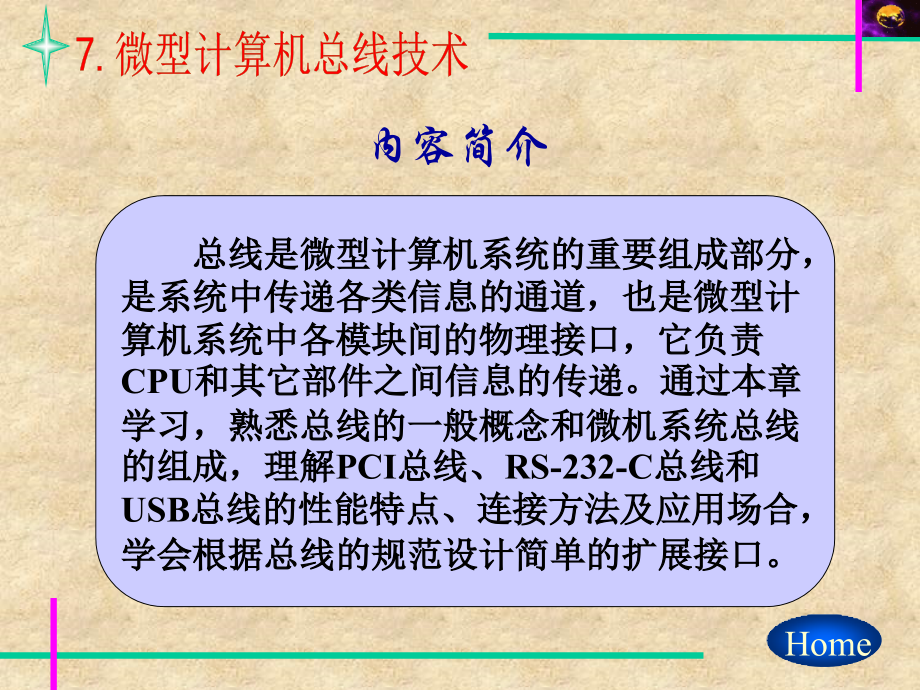 7. 微型计算机总线技术

内容简介

总线是微型计算机系统的重要组成部分，是系统中传递各类信息的通道，也是微型计算机系统中各模块间的物理接口，它负责CPU和其它部件之间信息的传递。通过本章学习，熟悉总线的一般概念和微机系统总线的组成，理解PCI总线、RS-232-C总线和USB总线的性能特点、连接方法及应用场合，学会根据总线的规范设计简单的扩展接口。

Home